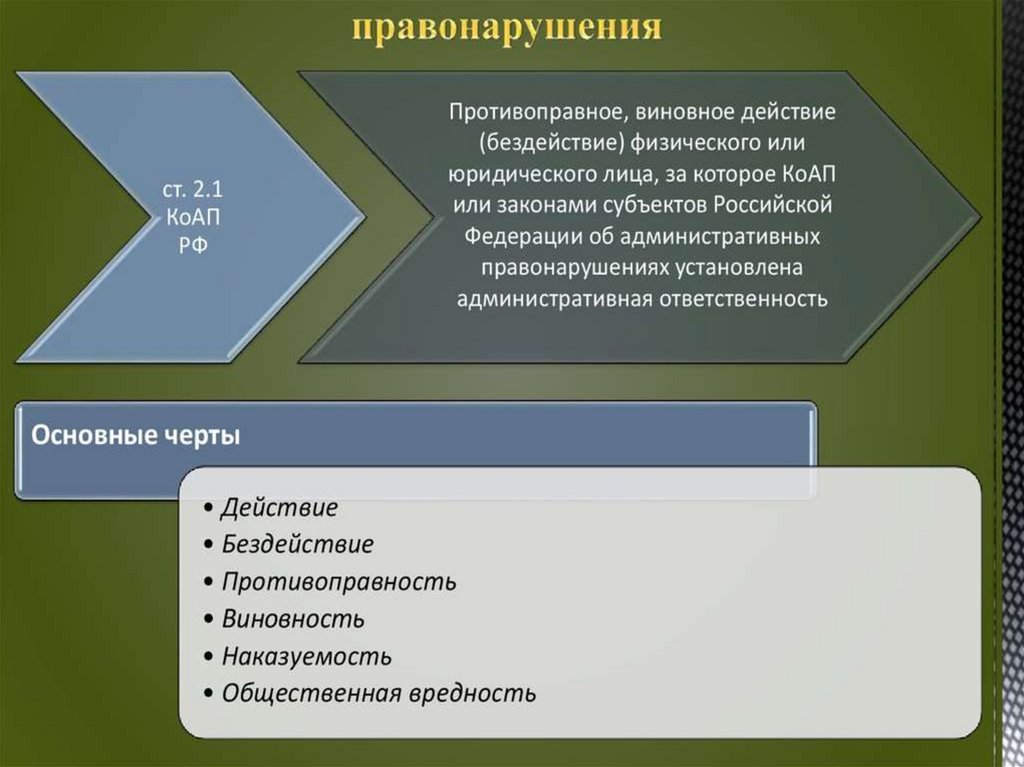 правонарушения

ст. 2.1 КоАП РФ

Противоправное, виновное действие (бездействие) физического или юридического лица, за которое КоАП или законами субъектов Российской Федерации об административных правонарушениях установлена административная ответственность

Основные черты

• Действие
• Бездействие
• Противоправность
• Виновность
• Наказуемость
• Общественная вредность